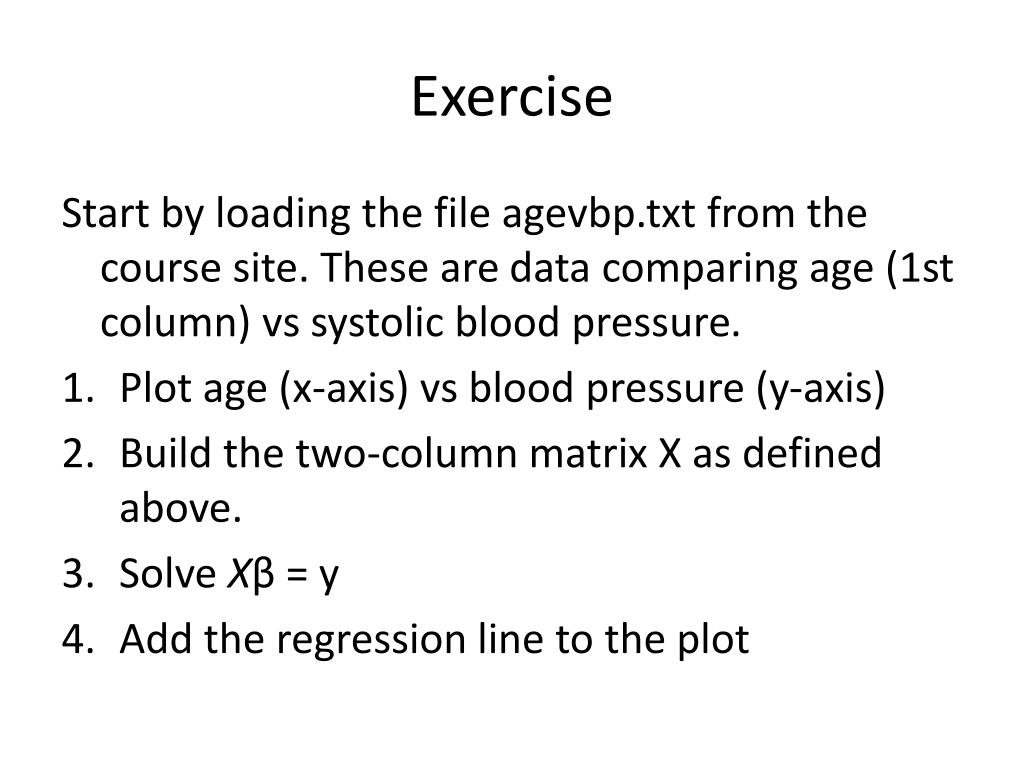 Exercise

Start by loading the file agevbp.txt from the course site. These are data comparing age (1st column) vs systolic blood pressure.

1. Plot age (x-axis) vs blood pressure (y-axis)
2. Build the two-column matrix X as defined above.
3. Solve $X\beta = y$
4. Add the regression line to the plot